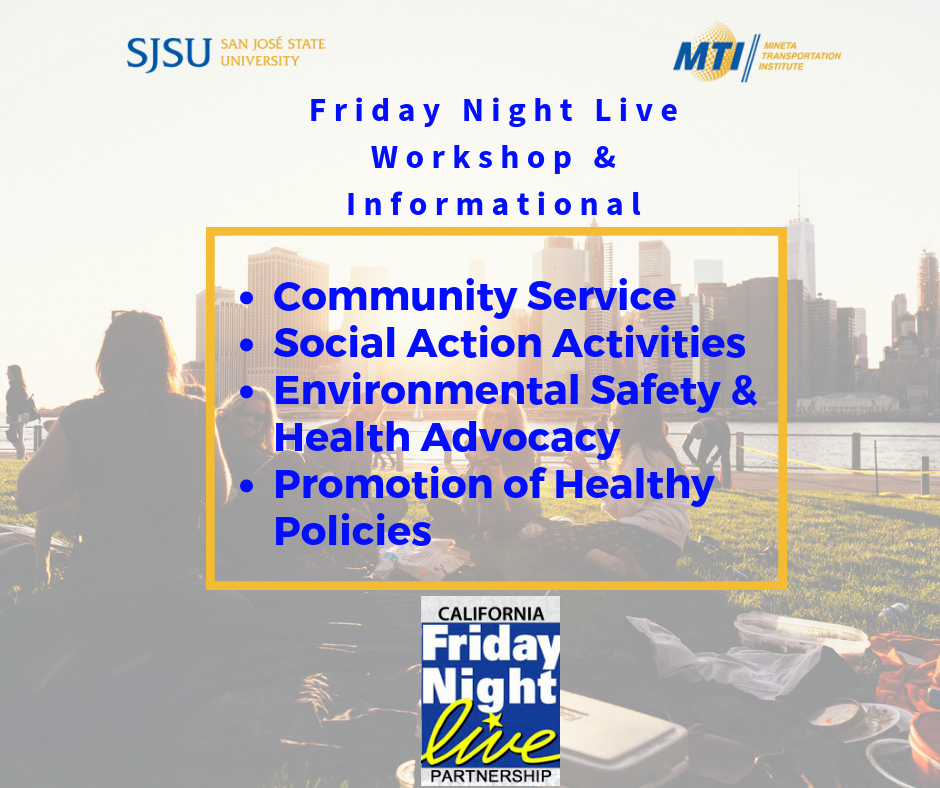 SJSU SAN JOSÉ STATE UNIVERSITY

MTI MINETA TRANSPORTATION INSTITUTE

Friday Night Live Workshop & Informational

• Community Service
• Social Action Activities
• Environmental Safety & Health Advocacy
• Promotion of Healthy Policies

CALIFORNIA Friday Night live PARTNERSHIP